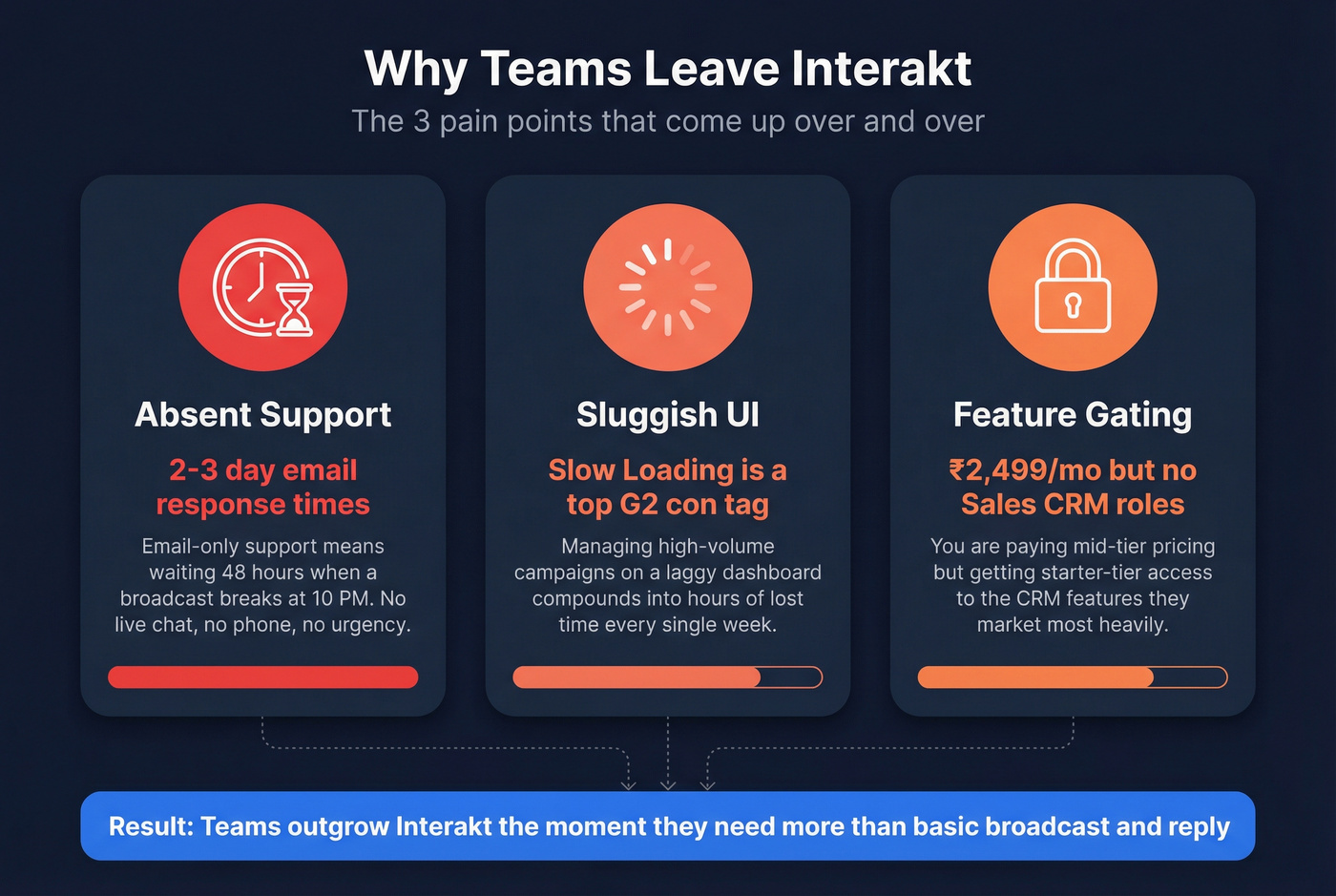 Why Teams Leave Interakt

The 3 pain points that come up over and over

Absent Support

2-3 day email response times

Email-only support means waiting 48 hours when a broadcast breaks at 10 PM. No live chat, no phone, no urgency.

Sluggish UI

Slow Loading is a top G2 con tag

Managing high-volume campaigns on a laggy dashboard compounds into hours of lost time every single week.

Feature Gating

₹2,499/mo but no Sales CRM roles

You are paying mid-tier pricing but getting starter-tier access to the CRM features they market most heavily.

Result: Teams outgrow Interakt the moment they need more than basic broadcast and reply